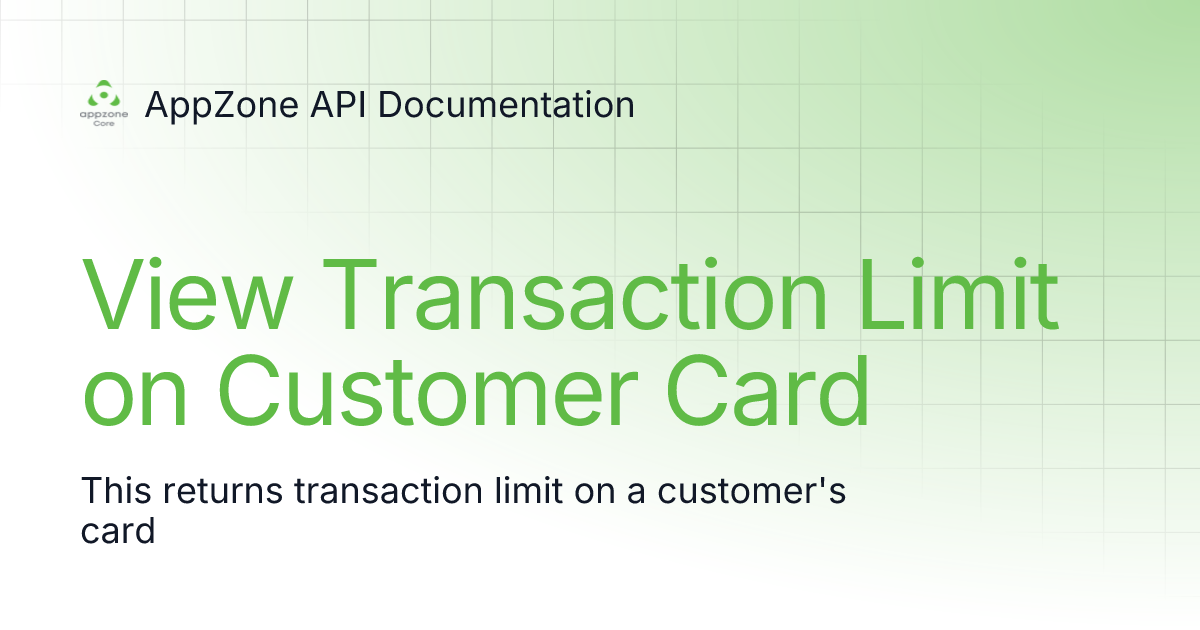 appzone
Core

AppZone API Documentation

View Transaction Limit on Customer Card

This returns transaction limit on a customer's card